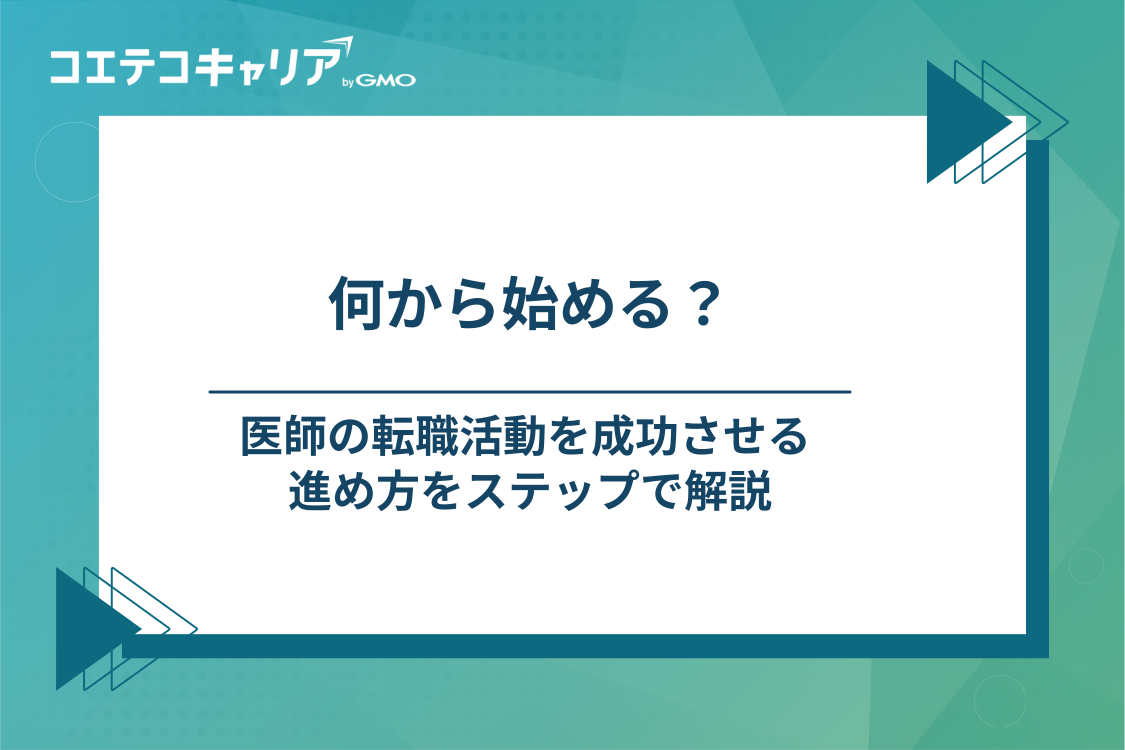 コエテコキャリア by GMO

何から始める？

医師の転職活動を成功させる
進め方をステップで解説